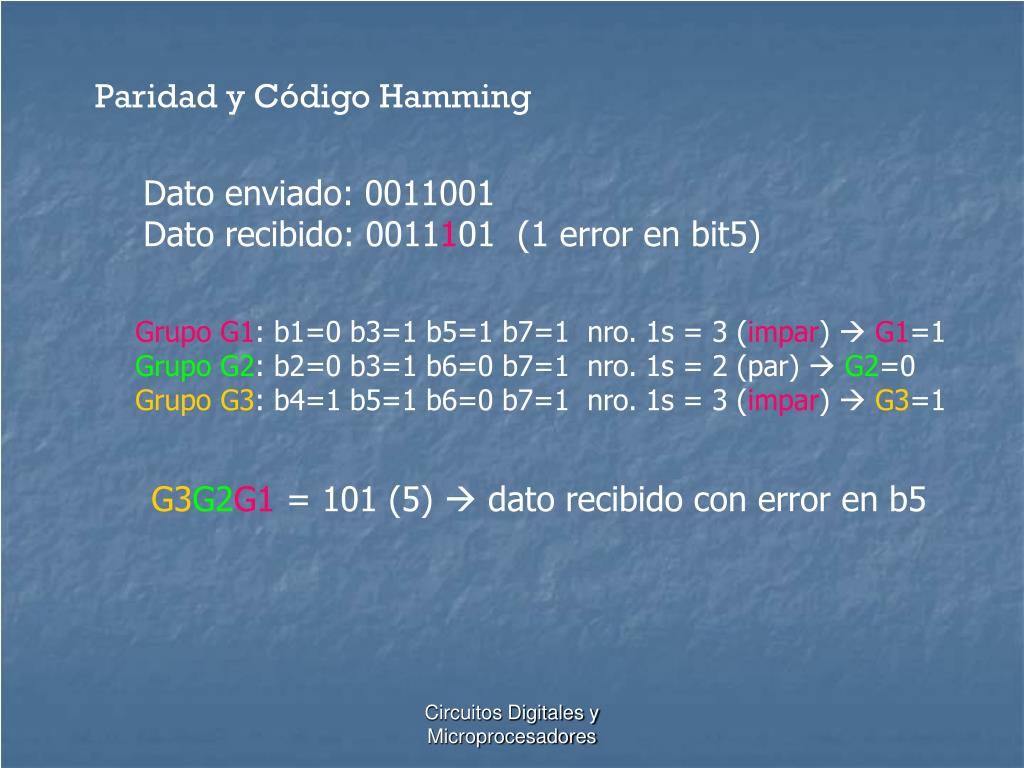 Paridad y Código Hamming

Dato enviado: 0011001
Dato recibido: 0011101  (1 error en bit5)

Grupo G1: b1=0 b3=1 b5=1 b7=1  nro. 1s = 3 (impar) → G1=1
Grupo G2: b2=0 b3=1 b6=0 b7=1  nro. 1s = 2 (par) → G2=0
Grupo G3: b4=1 b5=1 b6=0 b7=1  nro. 1s = 3 (impar) → G3=1

G3G2G1 = 101 (5) → dato recibido con error en b5

Circuitos Digitales y Microprocesadores